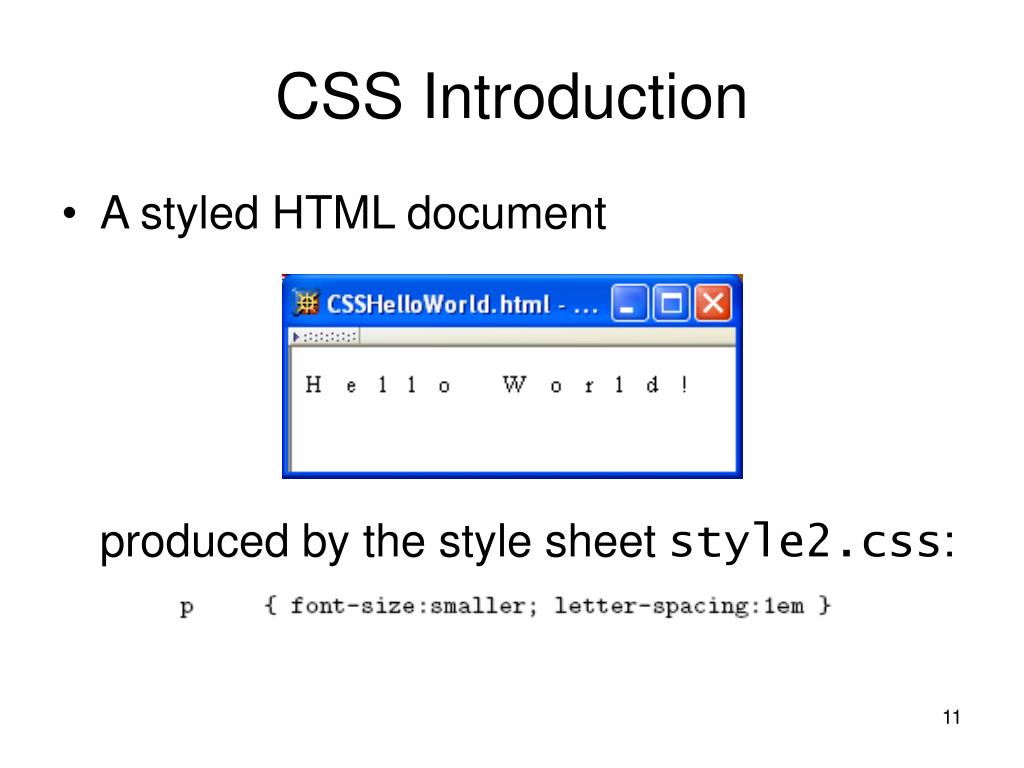 CSS Introduction

• A styled HTML document

CSSHelloWorld.html - ...

H e l l o  W o r l d !

produced by the style sheet style2.css:

p { font-size:smaller; letter-spacing:1em }

11